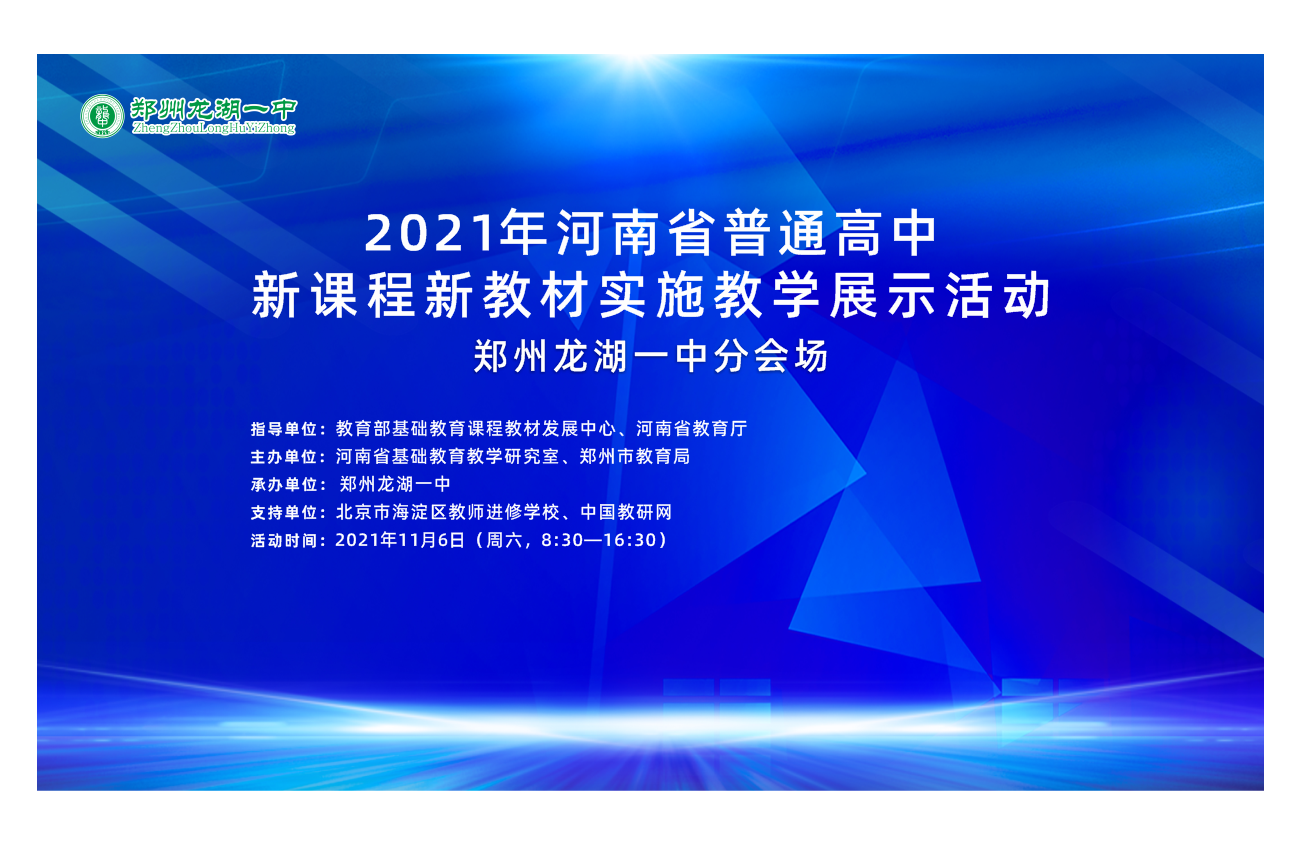 郑州龙湖一中
ZhengZhouLongHuYiZhong

2021年河南省普通高中
新课程新教材实施教学展示活动
郑州龙湖一中分会场

指导单位：教育部基础教育课程教材发展中心、河南省教育厅
主办单位：河南省基础教育教学研究室、郑州市教育局
承办单位：郑州龙湖一中
支持单位：北京市海淀区教师进修学校、中国教研网
活动时间：2021年11月6日（周六，8:30—16:30）